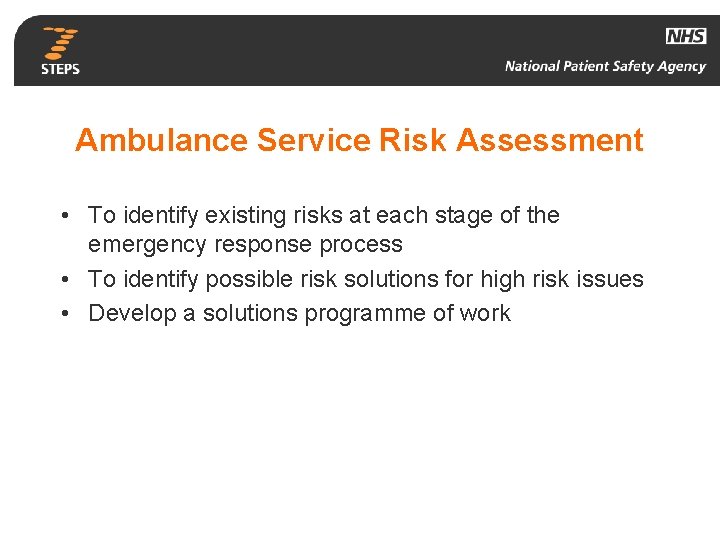 7 STEPS

NHS
National Patient Safety Agency

Ambulance Service Risk Assessment

• To identify existing risks at each stage of the emergency response process
• To identify possible risk solutions for high risk issues
• Develop a solutions programme of work